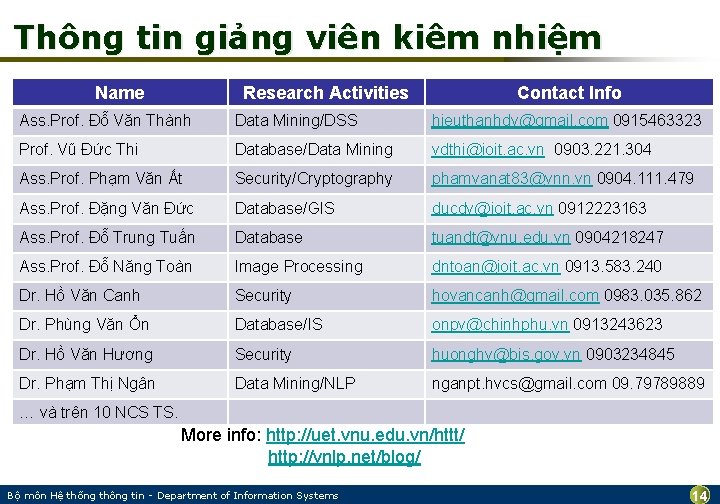 Thông tin giảng viên kiêm nhiệm

| Name | Research Activities | Contact Info |
|---|---|---|
| Ass.Prof. Đỗ Văn Thành | Data Mining/DSS | hieuthanhdv@gmail.com 0915463323 |
| Prof. Vũ Đức Thi | Database/Data Mining | vdthi@ioit.ac.vn 0903.221.304 |
| Ass.Prof. Phạm Văn Ất | Security/Cryptography | phamvanat83@vnn.vn 0904.111.479 |
| Ass.Prof. Đặng Văn Đức | Database/GIS | ducdv@ioit.ac.vn 0912223163 |
| Ass.Prof. Đỗ Trung Tuấn | Database | tuandt@vnu.edu.vn 0904218247 |
| Ass.Prof. Đỗ Năng Toàn | Image Processing | dntoan@ioit.ac.vn 0913.583.240 |
| Dr. Hồ Văn Canh | Security | hovancanh@gmail.com 0983.035.862 |
| Dr. Phùng Văn Ổn | Database/IS | onpv@chinhphu.vn 0913243623 |
| Dr. Hồ Văn Hương | Security | huonghv@bis.gov.vn 0903234845 |
| Dr. Phạm Thị Ngân | Data Mining/NLP | nganpt.hvcs@gmail.com 09.79789889 |
| … và trên 10 NCS TS. | | |

More info: http://uet.vnu.edu.vn/httt/
http://vnlp.net/blog/

Bộ môn Hệ thống thông tin - Department of Information Systems
14